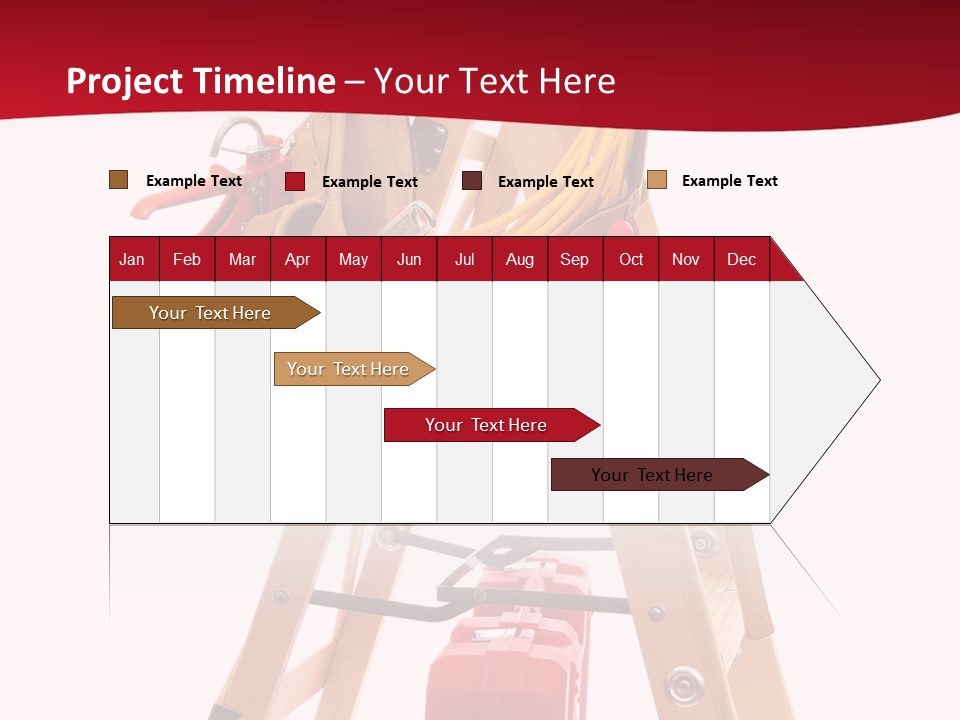 Project Timeline – Your Text Here

Example Text

Example Text

Example Text

Example Text

| Jan | Feb | Mar | Apr | May | Jun | Jul | Aug | Sep | Oct | Nov | Dec |
|---|---|---|---|---|---|---|---|---|---|---|---|

Your Text Here

Your Text Here

Your Text Here

Your Text Here